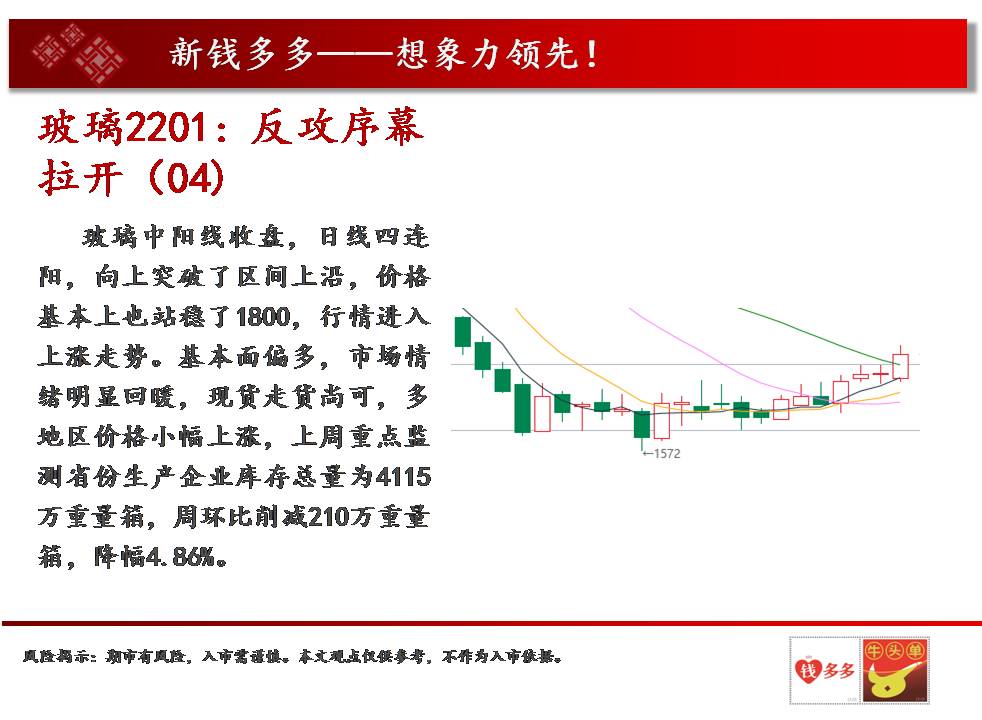 新钱多多——想象力领先！

玻璃2201：反攻序幕拉开（04）

玻璃中阳线收盘，日线四连阳，向上突破了区间上沿，价格基本上也站稳了1800，行情进入上涨走势。基本面偏多，市场情绪明显回暖，现货走货尚可，多地区价格小幅上涨，上周重点监测省份生产企业库存总量为4115万重量箱，周环比削减210万重量箱，降幅4.86%。

←1572

风险揭示：期市有风险，入市需谨慎。本文观点仅供参考，不作为入市依据。

钱多多

牛头单